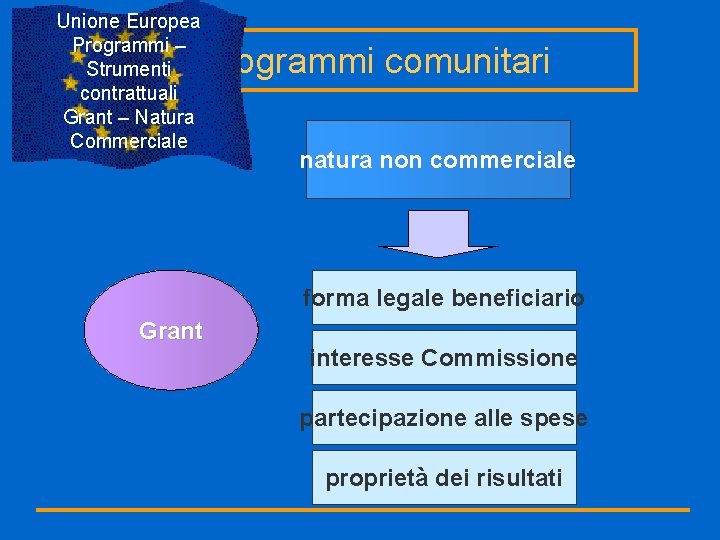 Unione Europea
Programmi – Strumenti contrattuali
Grant – Natura Commerciale

ogrammi comunitari

natura non commerciale

Grant

forma legale beneficiario

interesse Commissione

partecipazione alle spese

proprietà dei risultati